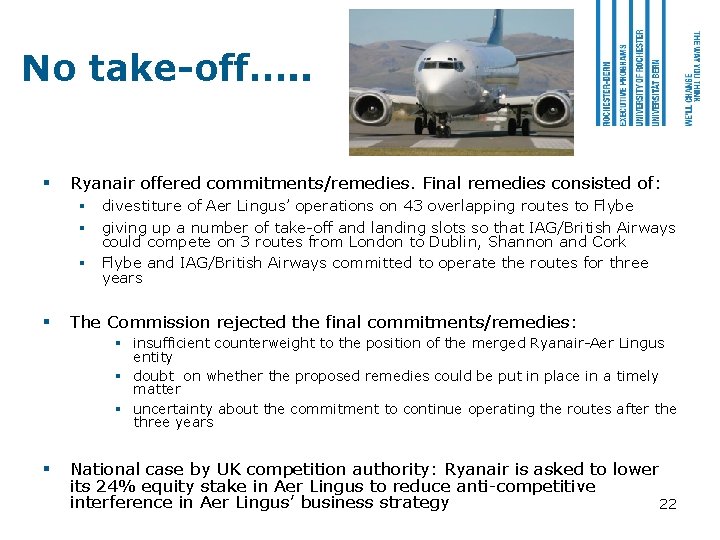 No take-off.....

ROCHESTER-BERN EXECUTIVE PROGRAMS UNIVERSITY OF ROCHESTER UNIVERSITÄT BERN

WE'LL CHANGE THE WAY YOU THINK

▪ Ryanair offered commitments/remedies. Final remedies consisted of:
  ▪ divestiture of Aer Lingus' operations on 43 overlapping routes to Flybe
  ▪ giving up a number of take-off and landing slots so that IAG/British Airways could compete on 3 routes from London to Dublin, Shannon and Cork
  ▪ Flybe and IAG/British Airways committed to operate the routes for three years

▪ The Commission rejected the final commitments/remedies:
  ▪ insufficient counterweight to the position of the merged Ryanair-Aer Lingus entity
  ▪ doubt on whether the proposed remedies could be put in place in a timely matter
  ▪ uncertainty about the commitment to continue operating the routes after the three years

▪ National case by UK competition authority: Ryanair is asked to lower its 24% equity stake in Aer Lingus to reduce anti-competitive interference in Aer Lingus' business strategy

22